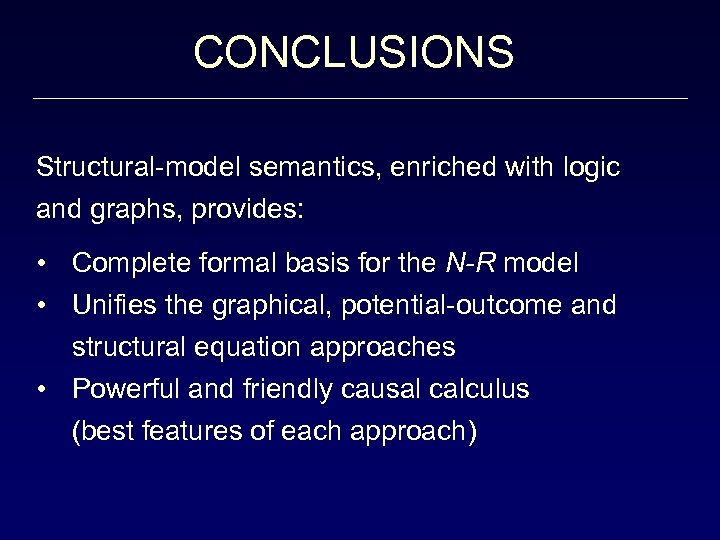 CONCLUSIONS

Structural-model semantics, enriched with logic and graphs, provides:

• Complete formal basis for the N-R model
• Unifies the graphical, potential-outcome and structural equation approaches
• Powerful and friendly causal calculus (best features of each approach)